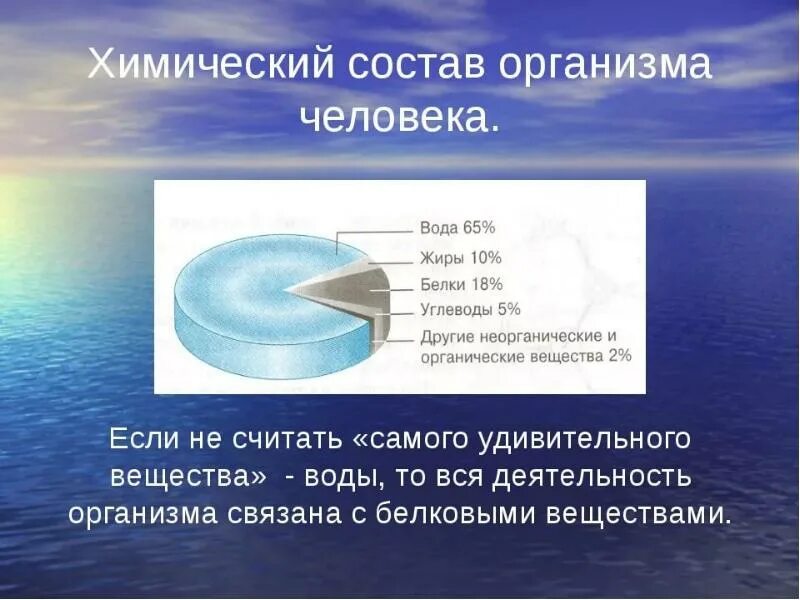 Химический состав организма человека.

Вода 65%
Жиры 10%
Белки 18%
Углеводы 5%
Другие неорганические и органические вещества 2%

Если не считать «самого удивительного вещества» - воды, то вся деятельность организма связана с белковыми веществами.